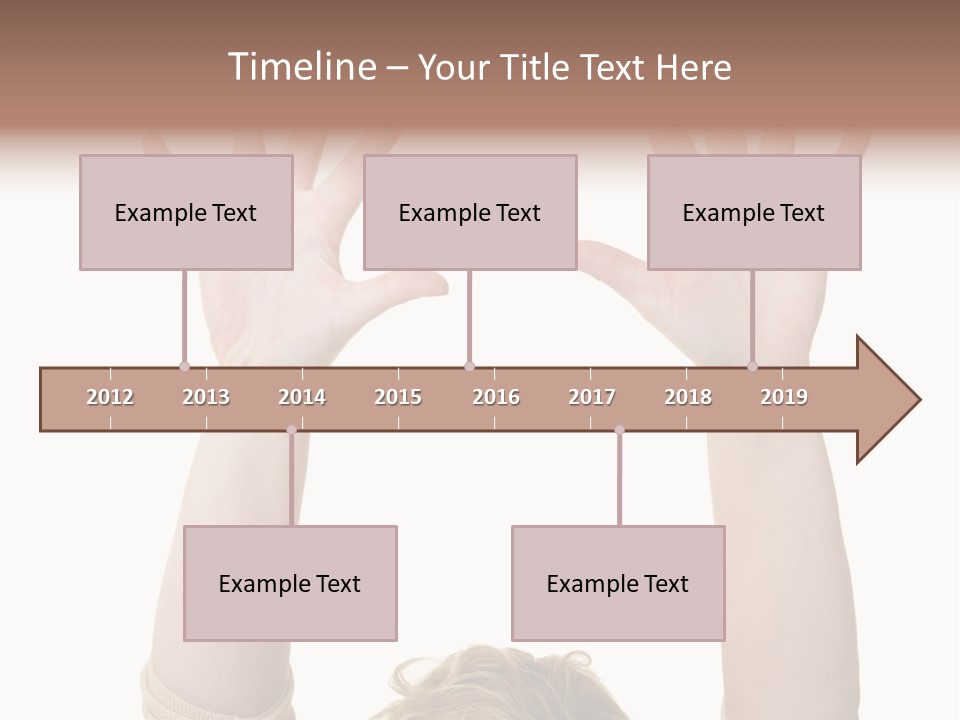 Timeline – Your Title Text Here

Example Text

Example Text

Example Text

2012 2013 2014 2015 2016 2017 2018 2019

Example Text

Example Text